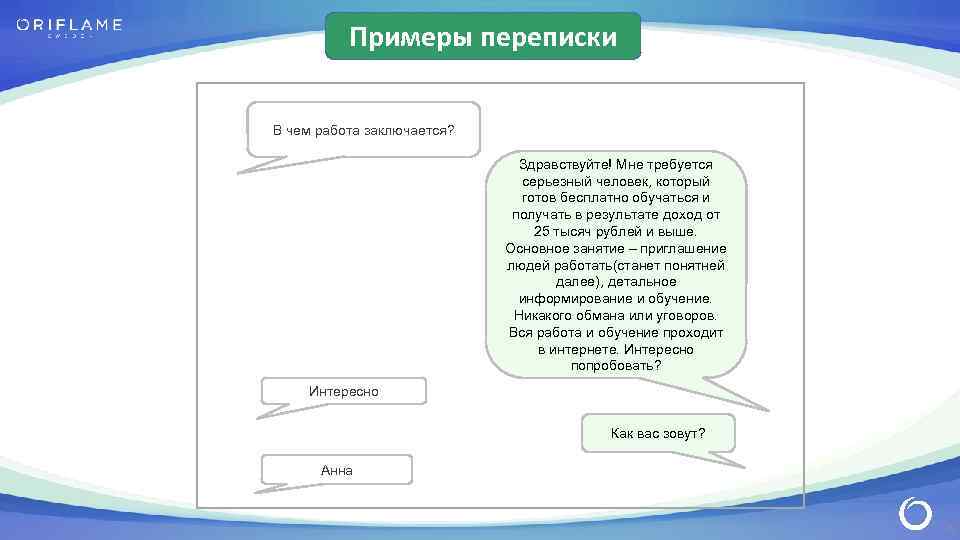 ORIFLAME
SWEDEN

Примеры переписки

В чем работа заключается?

Здравствуйте! Мне требуется серьезный человек, который готов бесплатно обучаться и получать в результате доход от 25 тысяч рублей и выше. Основное занятие – приглашение людей работать(станет понятней далее), детальное информирование и обучение. Никакого обмана или уговоров. Вся работа и обучение проходит в интернете. Интересно попробовать?

Интересно

Как вас зовут?

Анна